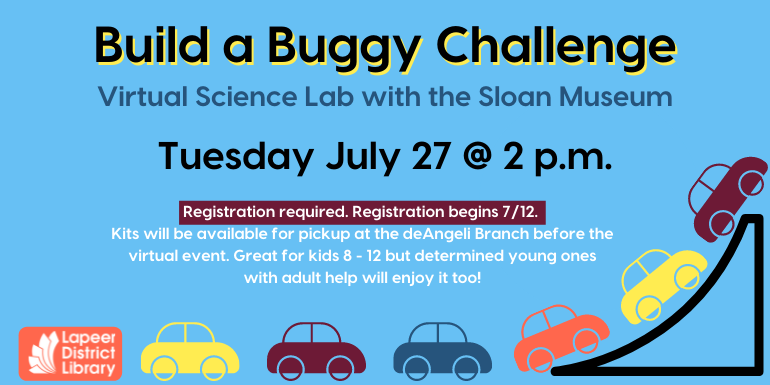 Build a Buggy Challenge

Virtual Science Lab with the Sloan Museum

Tuesday July 27 @ 2 p.m.

Registration required. Registration begins 7/12.

Kits will be available for pickup at the deAngeli Branch before the virtual event. Great for kids 8 - 12 but determined young ones with adult help will enjoy it too!

Lapeer District Library